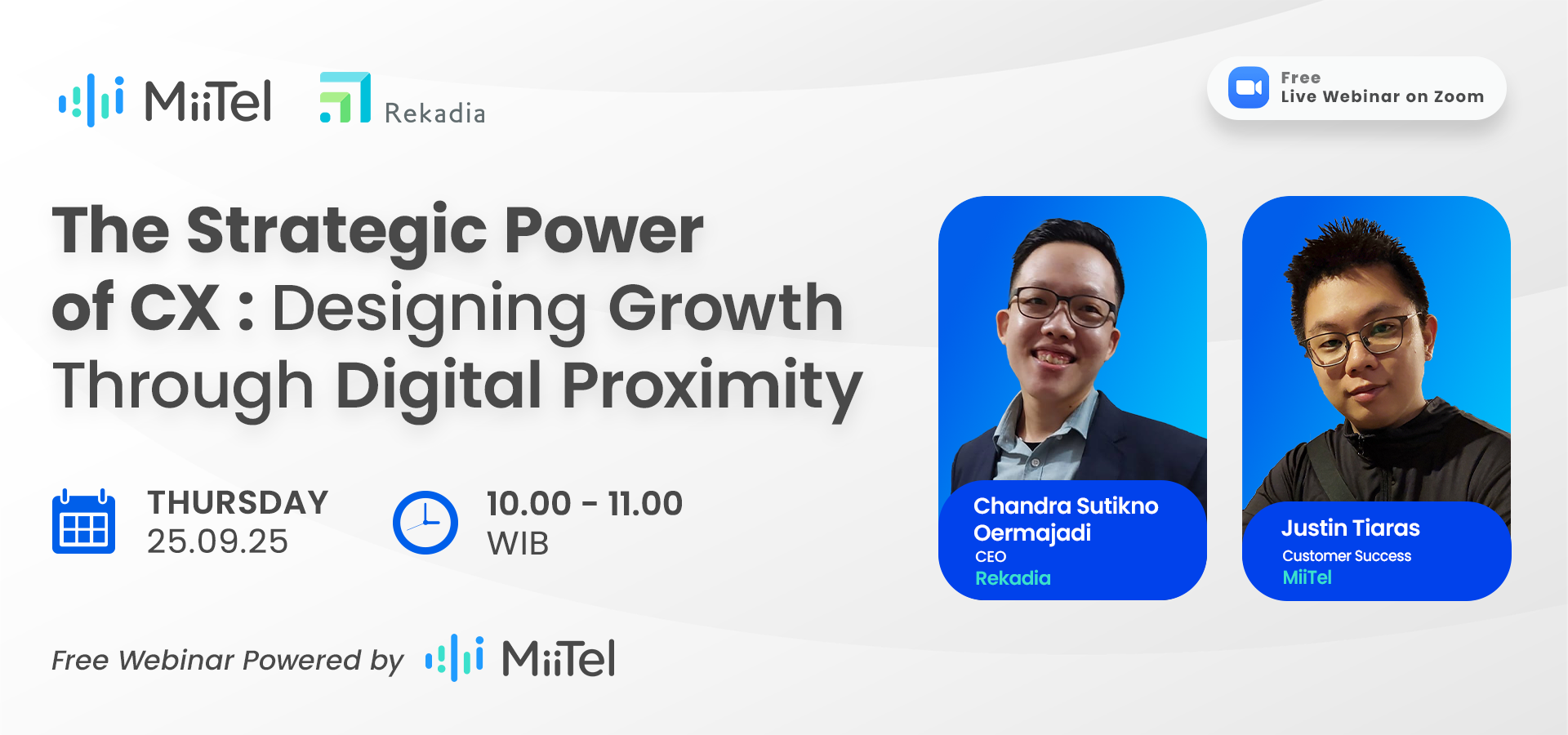 MiiTel

Rekadia

Free
Live Webinar on Zoom

The Strategic Power of CX : Designing Growth Through Digital Proximity

THURSDAY
25.09.25

10.00 - 11.00
WIB

Chandra Sutikno Oermajadi
CEO
Rekadia

Justin Tiaras
Customer Success
MiiTel

Free Webinar Powered by MiiTel